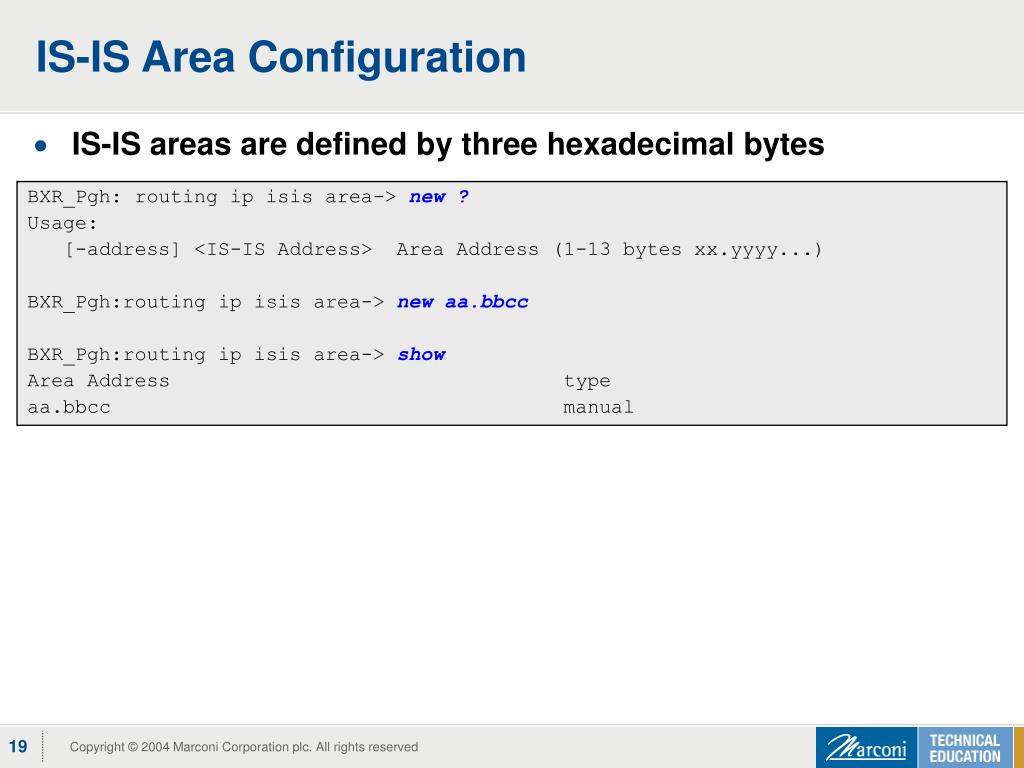 IS-IS Area Configuration

• IS-IS areas are defined by three hexadecimal bytes

BXR_Pgh: routing ip isis area-> new ?
Usage:
[-address] <IS-IS Address> Area Address (1-13 bytes xx.yyyy...)

BXR_Pgh:routing ip isis area-> new aa.bbcc

BXR_Pgh:routing ip isis area-> show
Area Address type
aa.bbcc manual

19

Copyright © 2004 Marconi Corporation plc. All rights reserved

Marconi

TECHNICAL EDUCATION